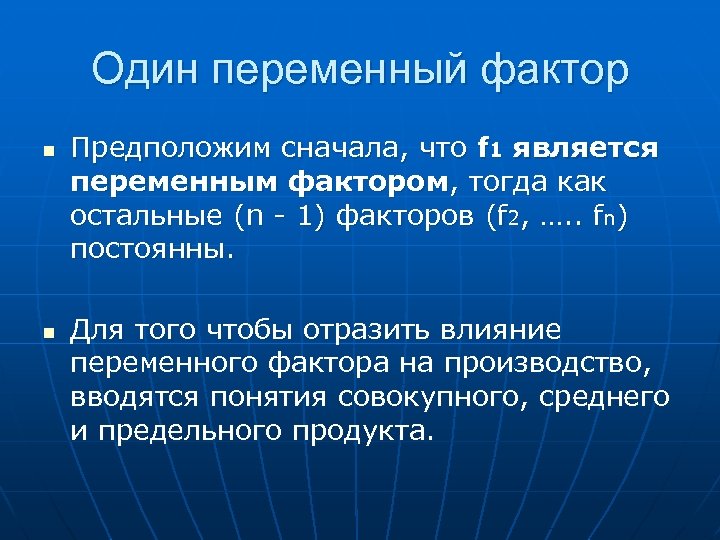 Один переменный фактор

Предположим сначала, что $f_1$ является переменным фактором, тогда как остальные (n - 1) факторов ($f_2$, ….. $f_n$) постоянны.

Для того чтобы отразить влияние переменного фактора на производство, вводятся понятия совокупного, среднего и предельного продукта.